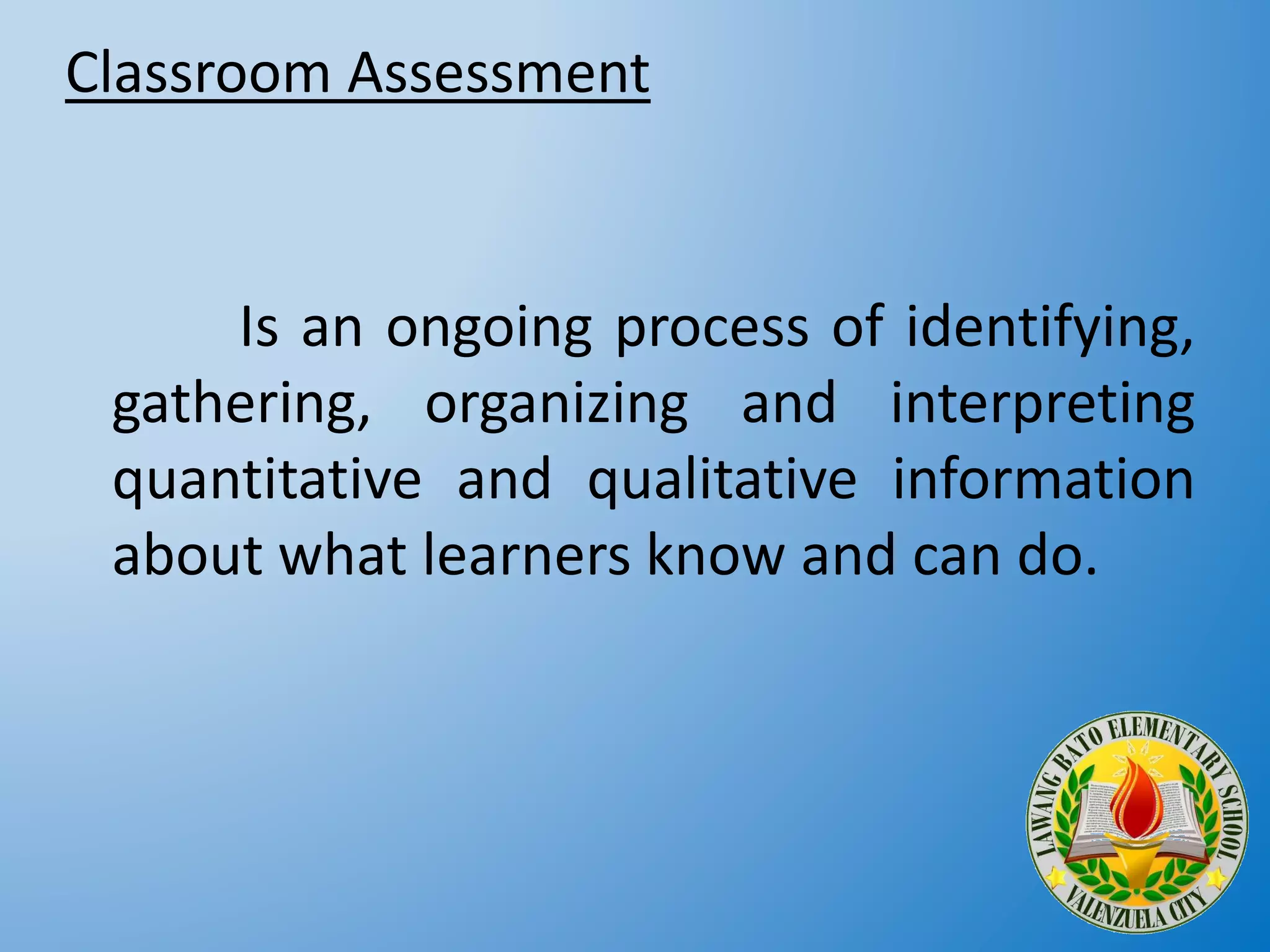 Classroom Assessment

Is an ongoing process of identifying, gathering, organizing and interpreting quantitative and qualitative information about what learners know and can do.

LAWANG BATO ELEMENTARY SCHOOL
VALENZUELA CITY